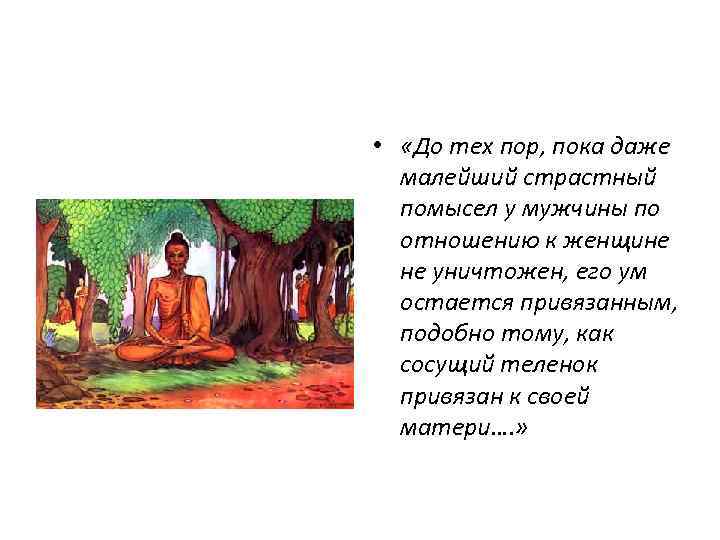 • «До тех пор, пока даже малейший страстный помысел у мужчины по отношению к женщине не уничтожен, его ум остается привязанным, подобно тому, как сосущий теленок привязан к своей матери….»